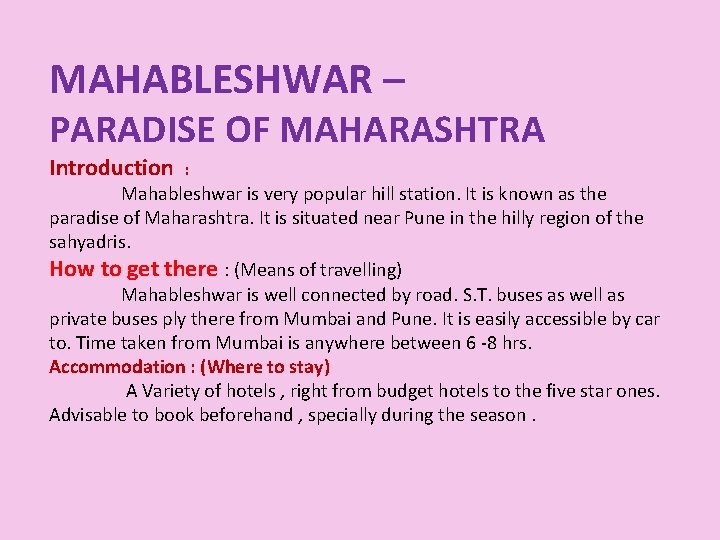 MAHABLESHWAR –
PARADISE OF MAHARASHTRA

Introduction :
Mahableshwar is very popular hill station. It is known as the paradise of Maharashtra. It is situated near Pune in the hilly region of the sahyadris.

How to get there : (Means of travelling)
Mahableshwar is well connected by road. S.T. buses as well as private buses ply there from Mumbai and Pune. It is easily accessible by car to. Time taken from Mumbai is anywhere between 6 -8 hrs.

Accommodation : (Where to stay)
A Variety of hotels , right from budget hotels to the five star ones. Advisable to book beforehand , specially during the season .